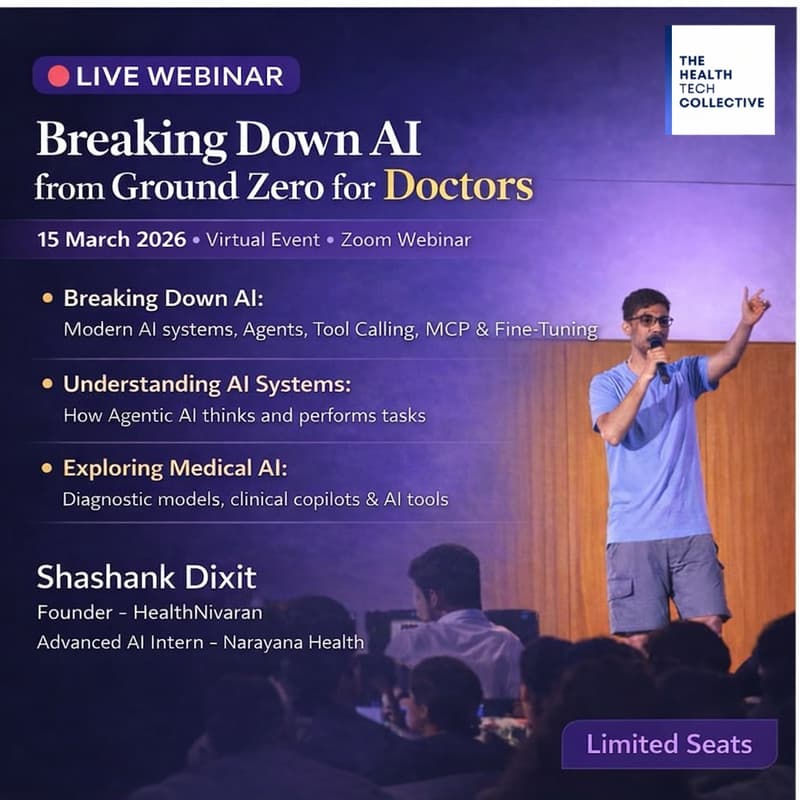 LIVE WEBINAR

THE HEALTH TECH COLLECTIVE

Breaking Down AI from Ground Zero for Doctors

15 March 2026 • Virtual Event • Zoom Webinar

• Breaking Down AI:
Modern AI systems, Agents, Tool Calling, MCP & Fine-Tuning

• Understanding AI Systems:
How Agentic AI thinks and performs tasks

• Exploring Medical AI:
Diagnostic models, clinical copilots & AI tools

Shashank Dixit
Founder - HealthNivaran
Advanced AI Intern - Narayana Health

Limited Seats